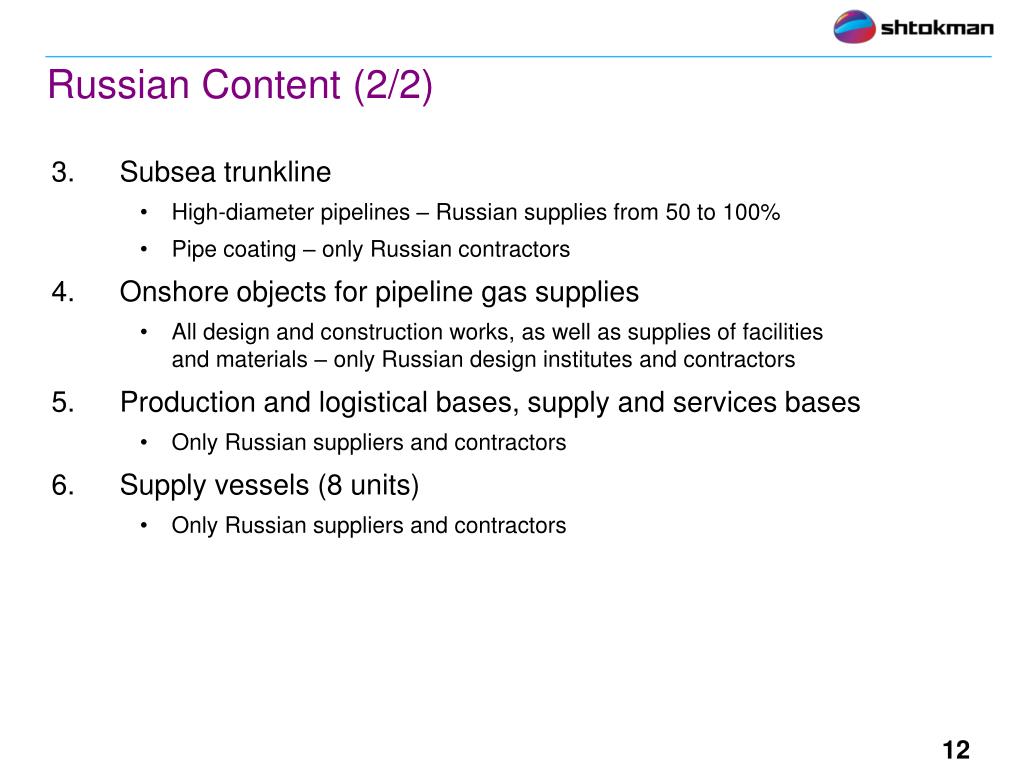 shtokman

Russian Content (2/2)

3. Subsea trunkline

• High-diameter pipelines – Russian supplies from 50 to 100%

• Pipe coating – only Russian contractors

4. Onshore objects for pipeline gas supplies

• All design and construction works, as well as supplies of facilities and materials – only Russian design institutes and contractors

5. Production and logistical bases, supply and services bases

• Only Russian suppliers and contractors

6. Supply vessels (8 units)

• Only Russian suppliers and contractors

12